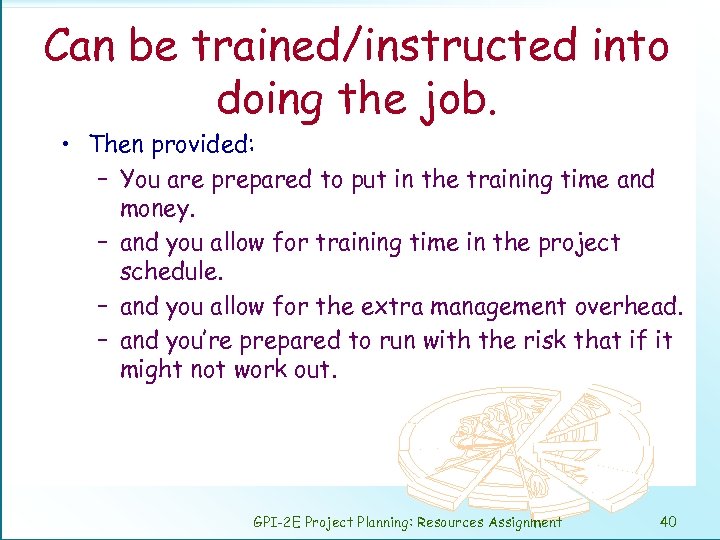 Can be trained/instructed into doing the job.

• Then provided:
– You are prepared to put in the training time and money.
– and you allow for training time in the project schedule.
– and you allow for the extra management overhead.
– and you're prepared to run with the risk that if it might not work out.

GPI-2E Project Planning: Resources Assignment 40